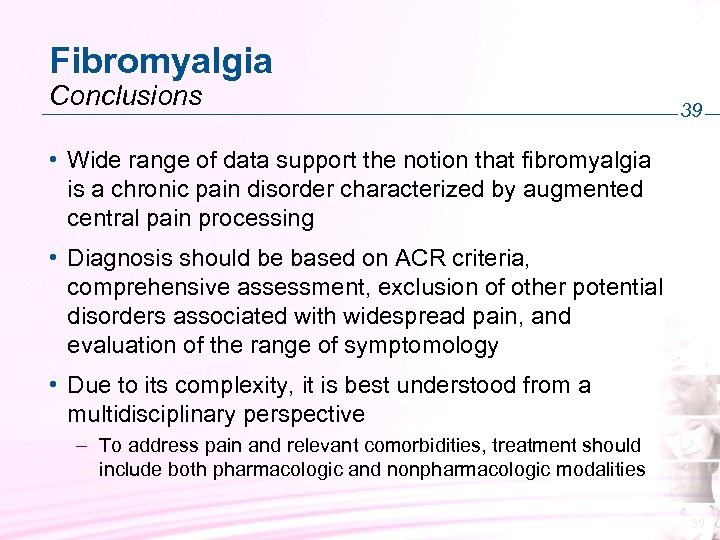 Fibromyalgia
Conclusions

39

• Wide range of data support the notion that fibromyalgia is a chronic pain disorder characterized by augmented central pain processing

• Diagnosis should be based on ACR criteria, comprehensive assessment, exclusion of other potential disorders associated with widespread pain, and evaluation of the range of symptomology

• Due to its complexity, it is best understood from a multidisciplinary perspective

– To address pain and relevant comorbidities, treatment should include both pharmacologic and nonpharmacologic modalities

39